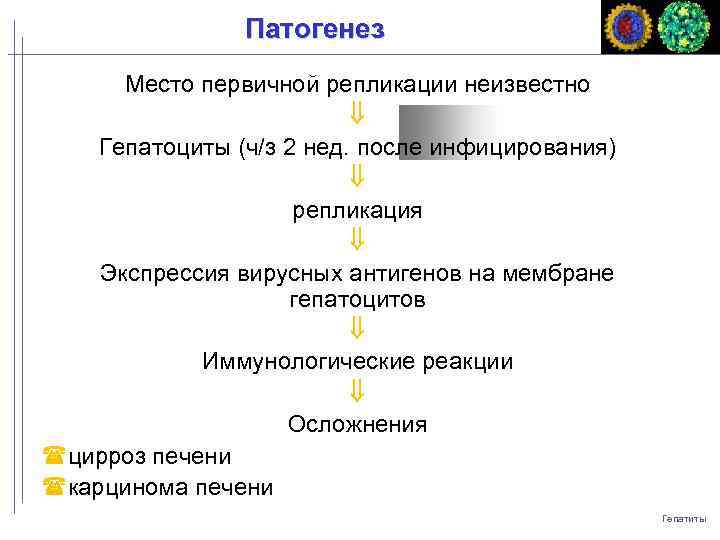 Патогенез

Место первичной репликации неизвестно

⇓

Гепатоциты (ч/з 2 нед. после инфицирования)

⇓

репликация

⇓

Экспрессия вирусных антигенов на мембране гепатоцитов

⇓

Иммунологические реакции

⇓

Осложнения

цирроз печени

карцинома печени

Гепатиты